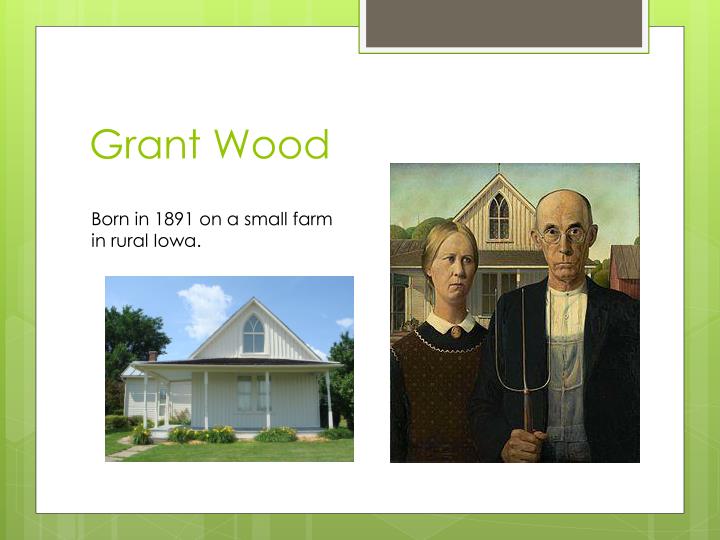 Grant Wood

Born in 1891 on a small farm in rural Iowa.